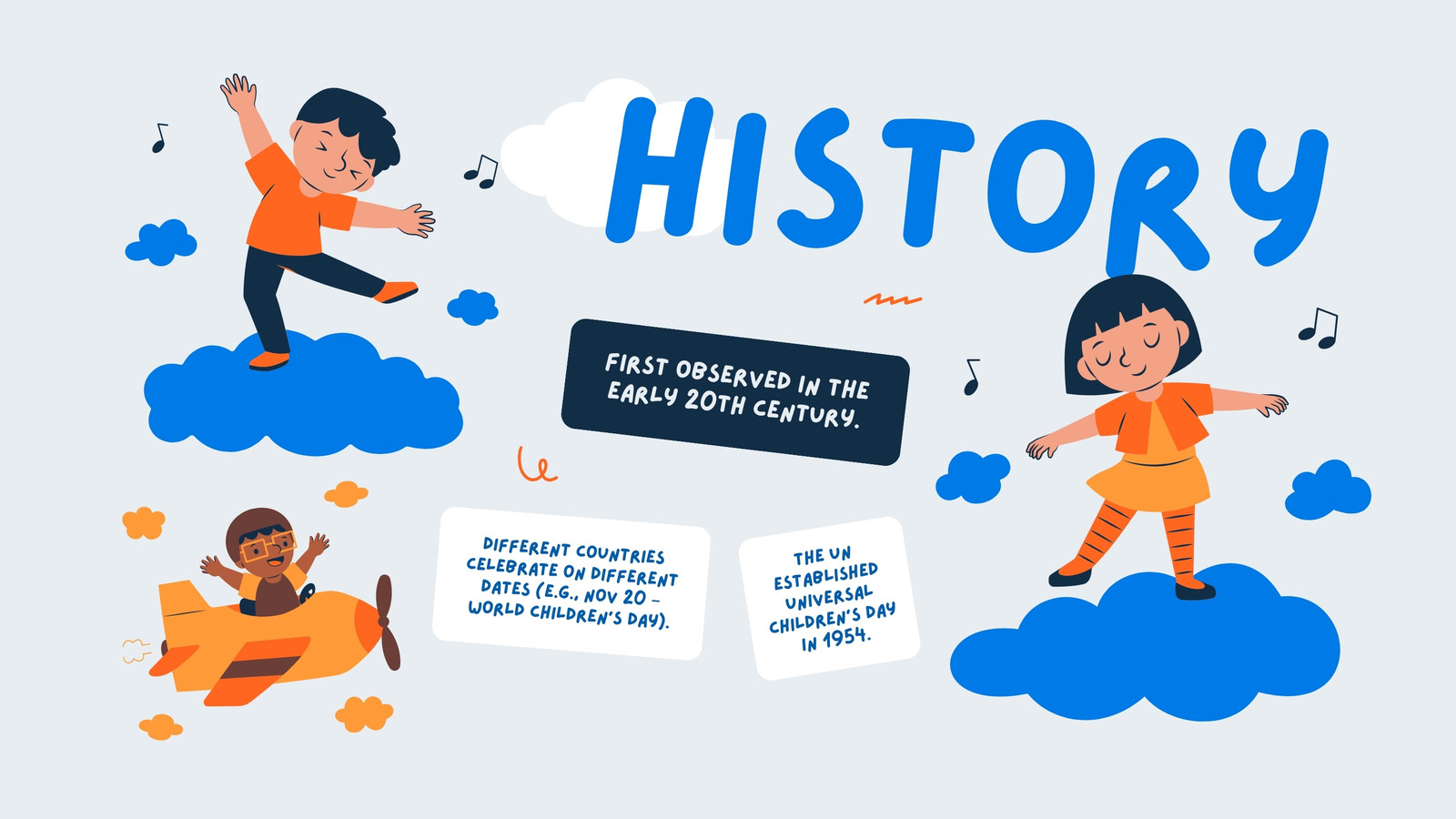 HISTORY

FIRST OBSERVED IN THE EARLY 20TH CENTURY.

DIFFERENT COUNTRIES CELEBRATE ON DIFFERENT DATES (E.G., NOV 20 – WORLD CHILDREN'S DAY).

THE UN ESTABLISHED UNIVERSAL CHILDREN'S DAY IN 1954.